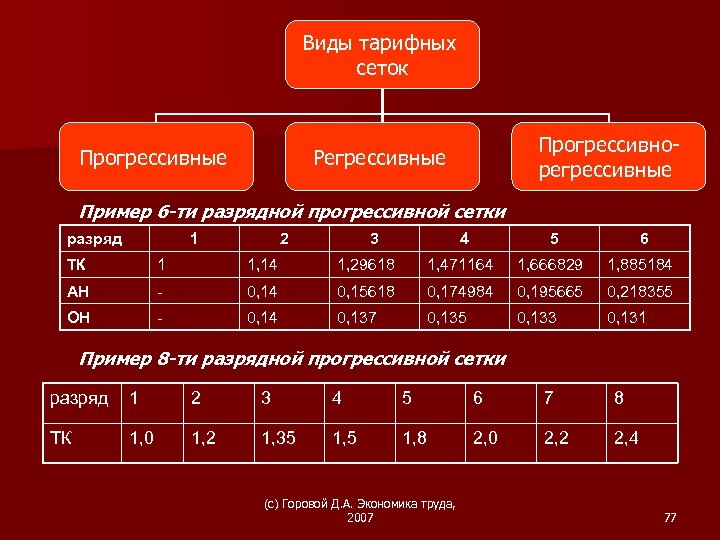 Виды тарифных сеток

Прогрессивные

Регрессивные

Прогрессивно-регрессивные

Пример 6-ти разрядной прогрессивной сетки

| разряд | 1 | 2 | 3 | 4 | 5 | 6 |
|---|---|---|---|---|---|---|
| ТК | 1 | 1,14 | 1,29618 | 1,471164 | 1,666829 | 1,885184 |
| АН | - | 0,14 | 0,15618 | 0,174984 | 0,195665 | 0,218355 |
| ОН | - | 0,14 | 0,137 | 0,135 | 0,133 | 0,131 |

Пример 8-ти разрядной прогрессивной сетки

| разряд | 1 | 2 | 3 | 4 | 5 | 6 | 7 | 8 |
|---|---|---|---|---|---|---|---|---|
| ТК | 1,0 | 1,2 | 1,35 | 1,5 | 1,8 | 2,0 | 2,2 | 2,4 |

(с) Горовой Д.А. Экономика труда, 2007

77